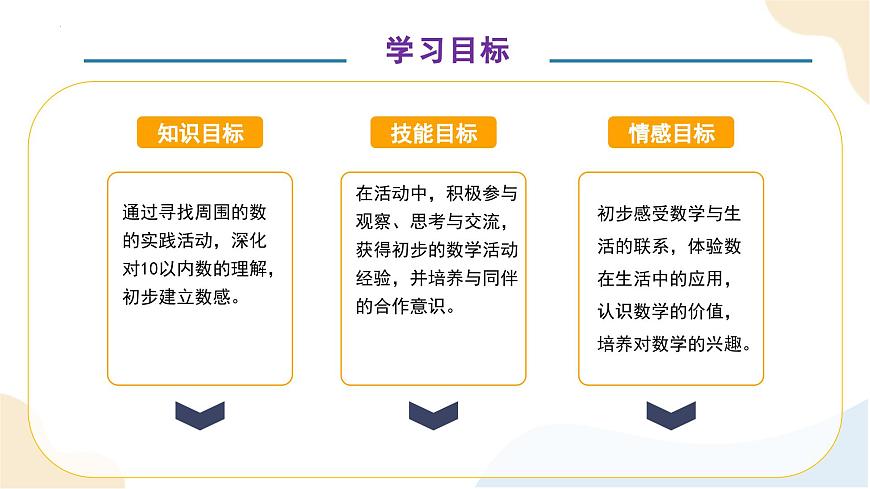 学习目标

知识目标

通过寻找周围的数的实践活动，深化对10以内数的理解，初步建立数感。

技能目标

在活动中，积极参与观察、思考与交流，获得初步的数学活动经验，并培养与同伴的合作意识。

情感目标

初步感受数学与生活的联系，体验数在生活中的应用，认识数学的价值，培养对数学的兴趣。